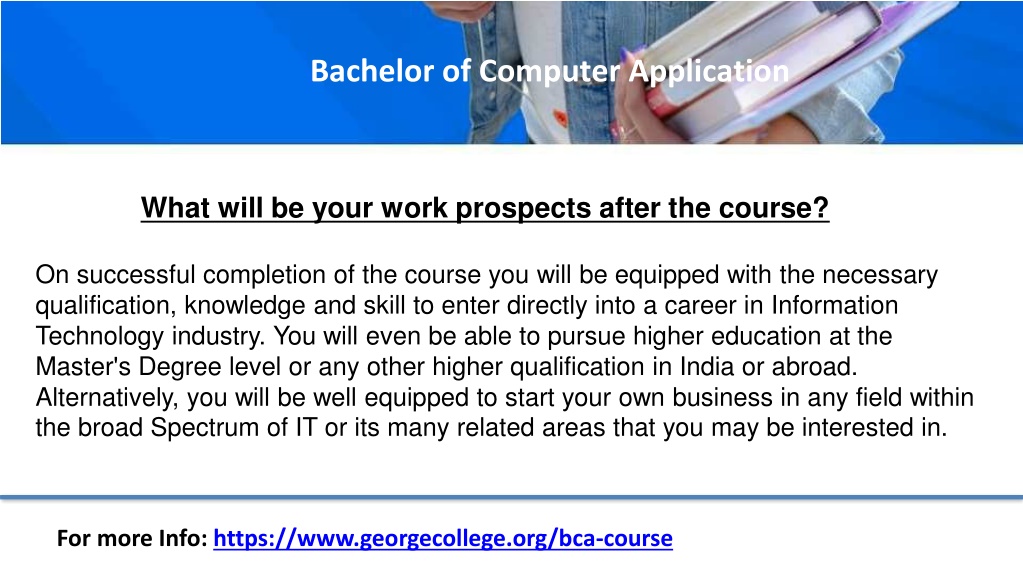 Bachelor of Computer Application

What will be your work prospects after the course?

On successful completion of the course you will be equipped with the necessary qualification, knowledge and skill to enter directly into a career in Information Technology industry. You will even be able to pursue higher education at the Master's Degree level or any other higher qualification in India or abroad. Alternatively, you will be well equipped to start your own business in any field within the broad Spectrum of IT or its many related areas that you may be interested in.

For more Info: https://www.georgecollege.org/bca-course